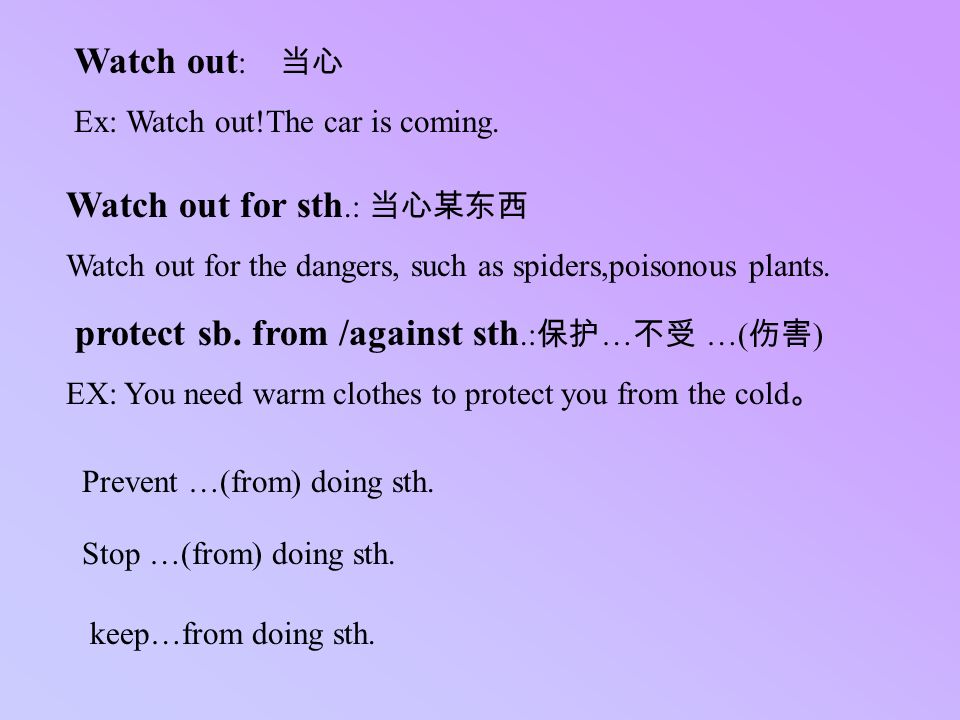 Watch out: 当心

Ex: Watch out!The car is coming.

Watch out for sth.: 当心某东西

Watch out for the dangers, such as spiders,poisonous plants.

protect sb. from /against sth.:保护…不受 …(伤害)

EX: You need warm clothes to protect you from the cold。

Prevent …(from) doing sth.

Stop …(from) doing sth.

keep…from doing sth.